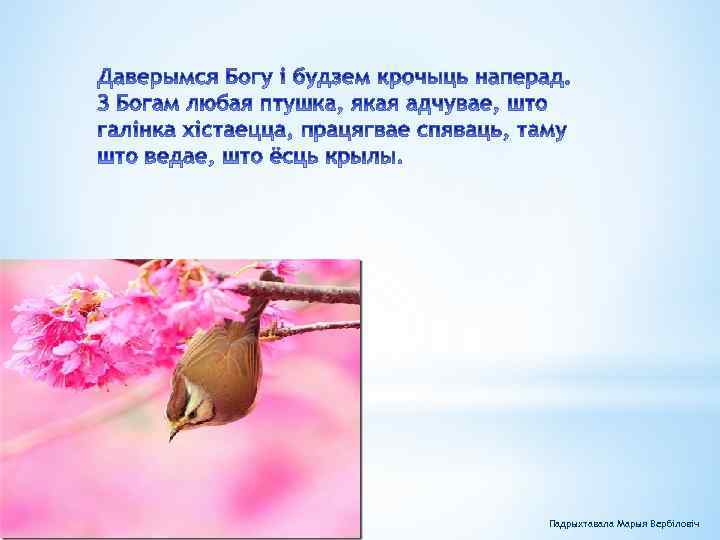 Даверымся Богу і будзем крочыць наперад. З Богам любая птушка, якая адчувае, што галінка хістаецца, працягвае спяваць, таму што ведае, што ёсць крылы.

Падрыхтавала Марыя Вербіловіч